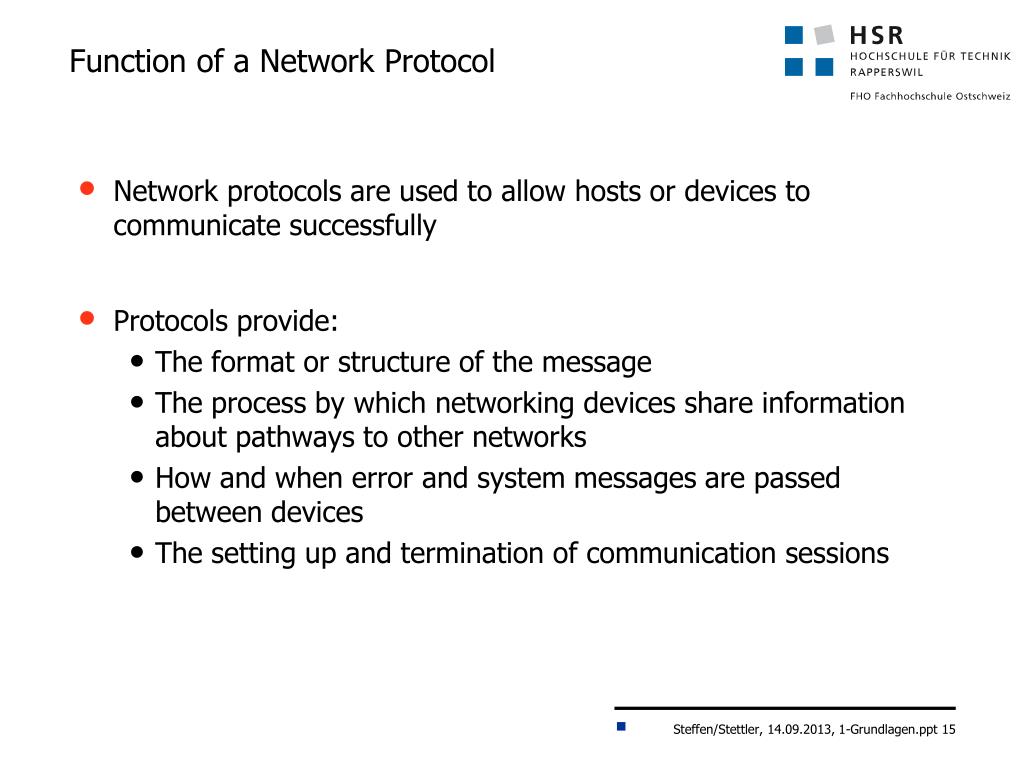 Function of a Network Protocol

HSR
HOCHSCHULE FÜR TECHNIK
RAPPERSWIL

FHO Fachhochschule Ostschweiz

• Network protocols are used to allow hosts or devices to communicate successfully

• Protocols provide:
  • The format or structure of the message
  • The process by which networking devices share information about pathways to other networks
  • How and when error and system messages are passed between devices
  • The setting up and termination of communication sessions

Steffen/Stettler, 14.09.2013, 1-Grundlagen.ppt 15